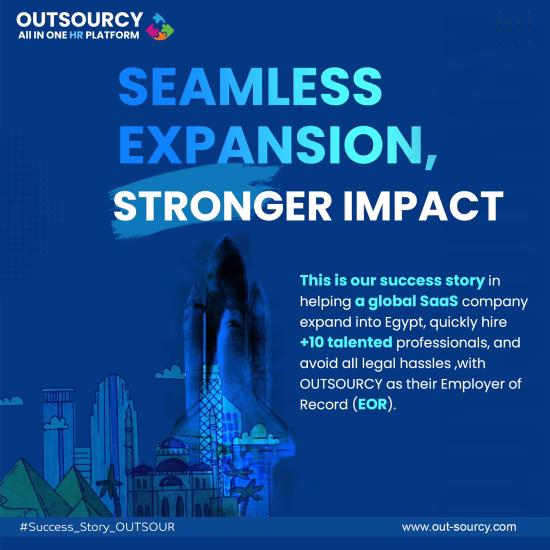 OUTSOURCY
All IN ONE HR PLATFORM

SEAMLESS EXPANSION, STRONGER IMPACT

This is our success story in helping a global SaaS company expand into Egypt, quickly hire +10 talented professionals, and avoid all legal hassles ,with OUTSOURCY as their Employer of Record (EOR).

#Success_Story_OUTSOUR

www.out-sourcy.com